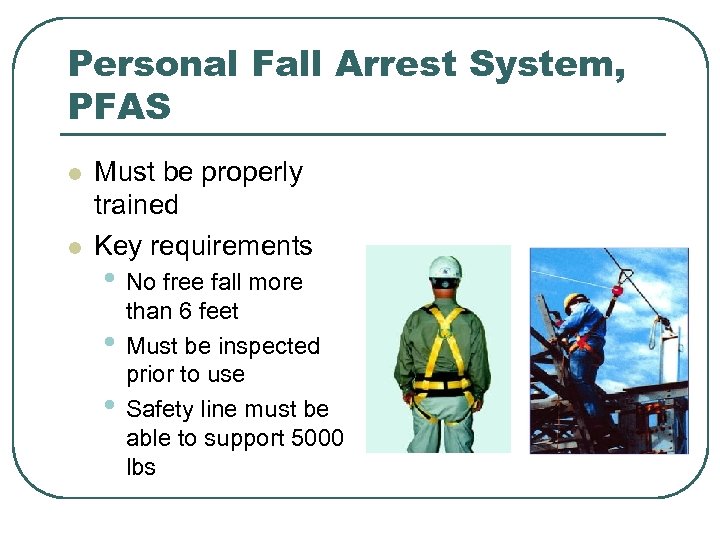 Personal Fall Arrest System, PFAS

- Must be properly trained
- Key requirements
  - No free fall more than 6 feet
  - Must be inspected prior to use
  - Safety line must be able to support 5000 lbs